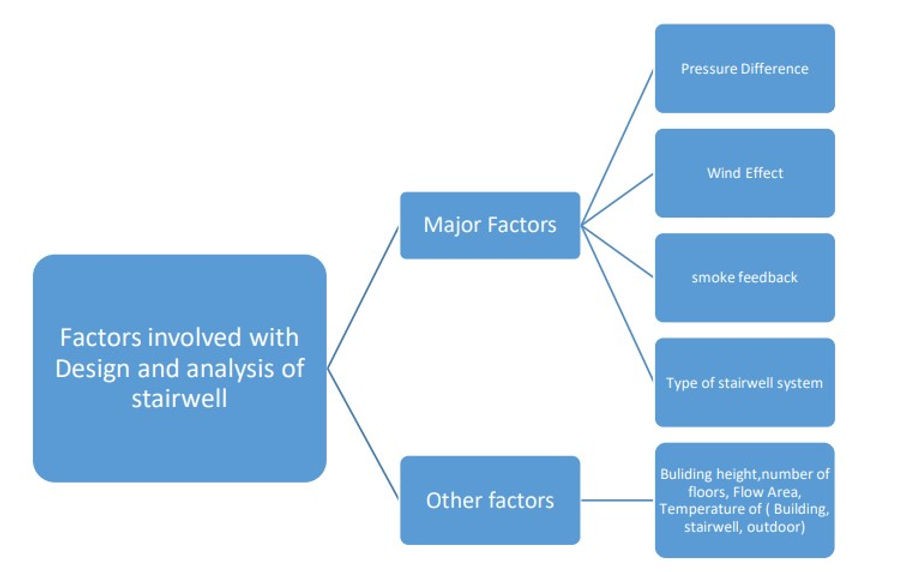 Factors involved with Design and analysis of stairwell

Major Factors

Pressure Difference

Wind Effect

smoke feedback

Type of stairwell system

Other factors

Buliding height,number of floors, Flow Area, Temperature of ( Building, stairwell, outdoor)